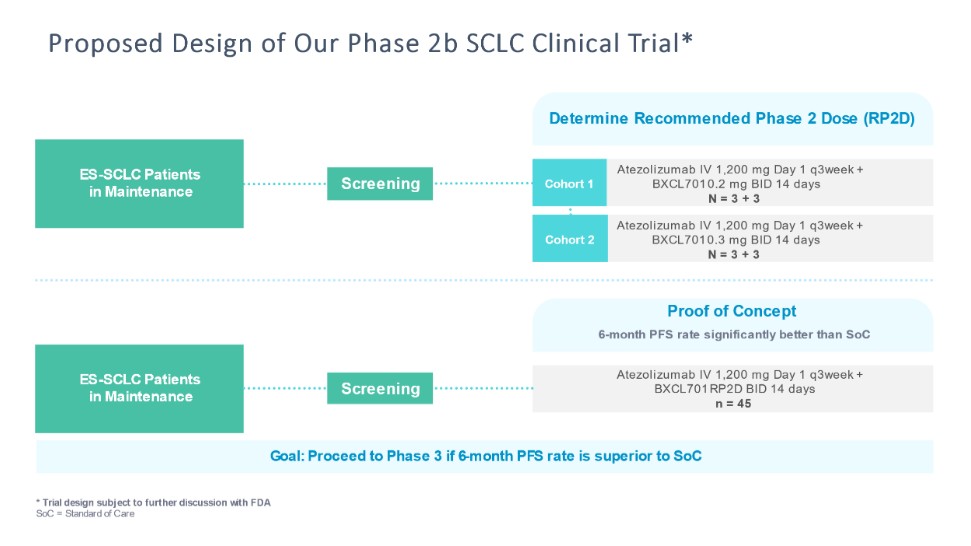 Proposed Design of Our Phase 2b SCLC Clinical Trial*

Determine Recommended Phase 2 Dose (RP2D)

ES-SCLC Patients in Maintenance

Screening

Cohort 1

Atezolizumab IV 1,200 mg Day 1 q3week + BXCL7010.2 mg BID 14 days
N = 3 + 3

Cohort 2

Atezolizumab IV 1,200 mg Day 1 q3week + BXCL7010.3 mg BID 14 days
N = 3 + 3

Proof of Concept

6-month PFS rate significantly better than SoC

ES-SCLC Patients in Maintenance

Screening

Atezolizumab IV 1,200 mg Day 1 q3week + BXCL701RP2D BID 14 days
n = 45

Goal: Proceed to Phase 3 if 6-month PFS rate is superior to SoC

* Trial design subject to further discussion with FDA
SoC = Standard of Care